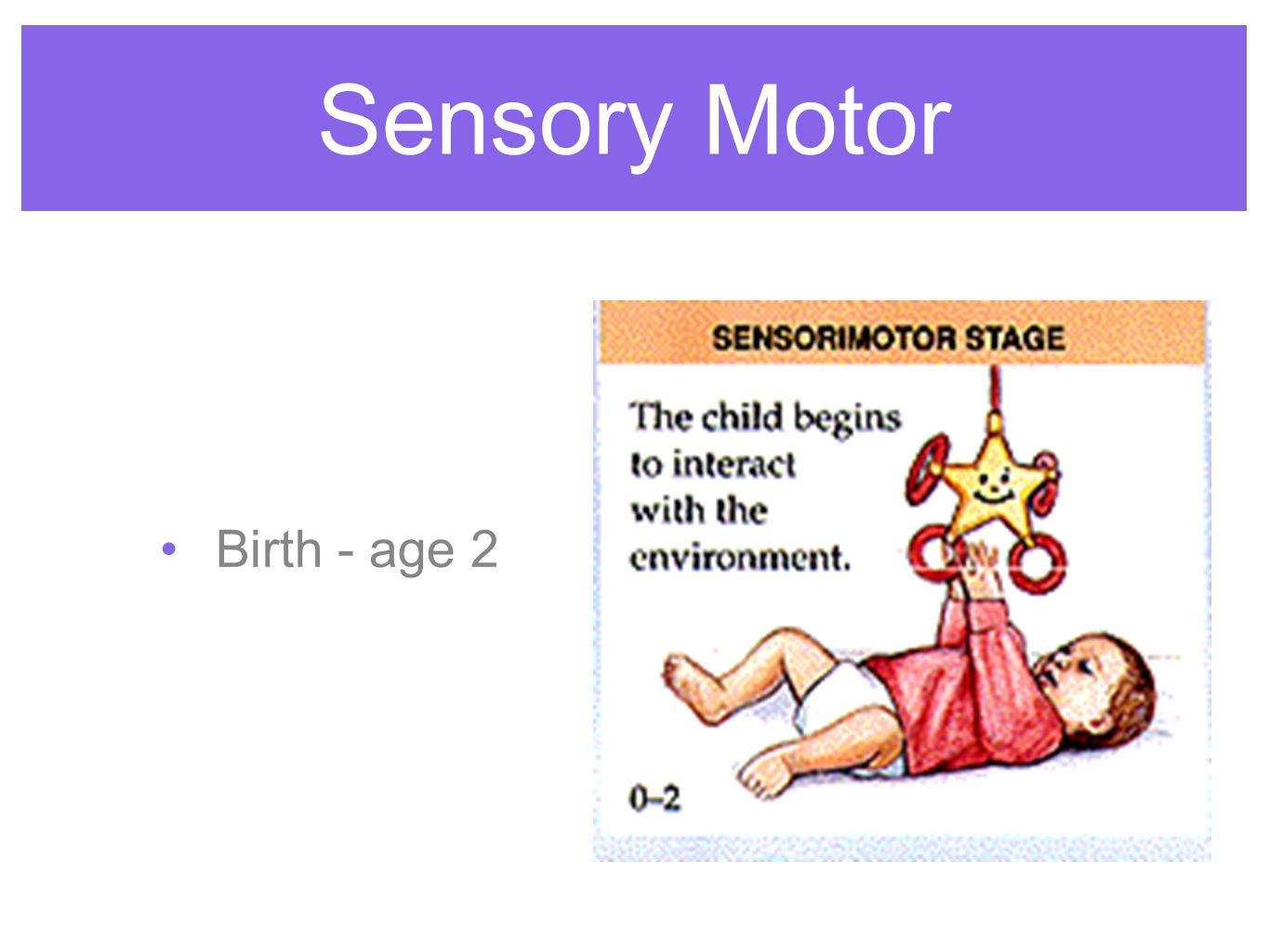 Sensory Motor

• Birth - age 2

SENSORIMOTOR STAGE

The child begins to interact with the environment.

0–2